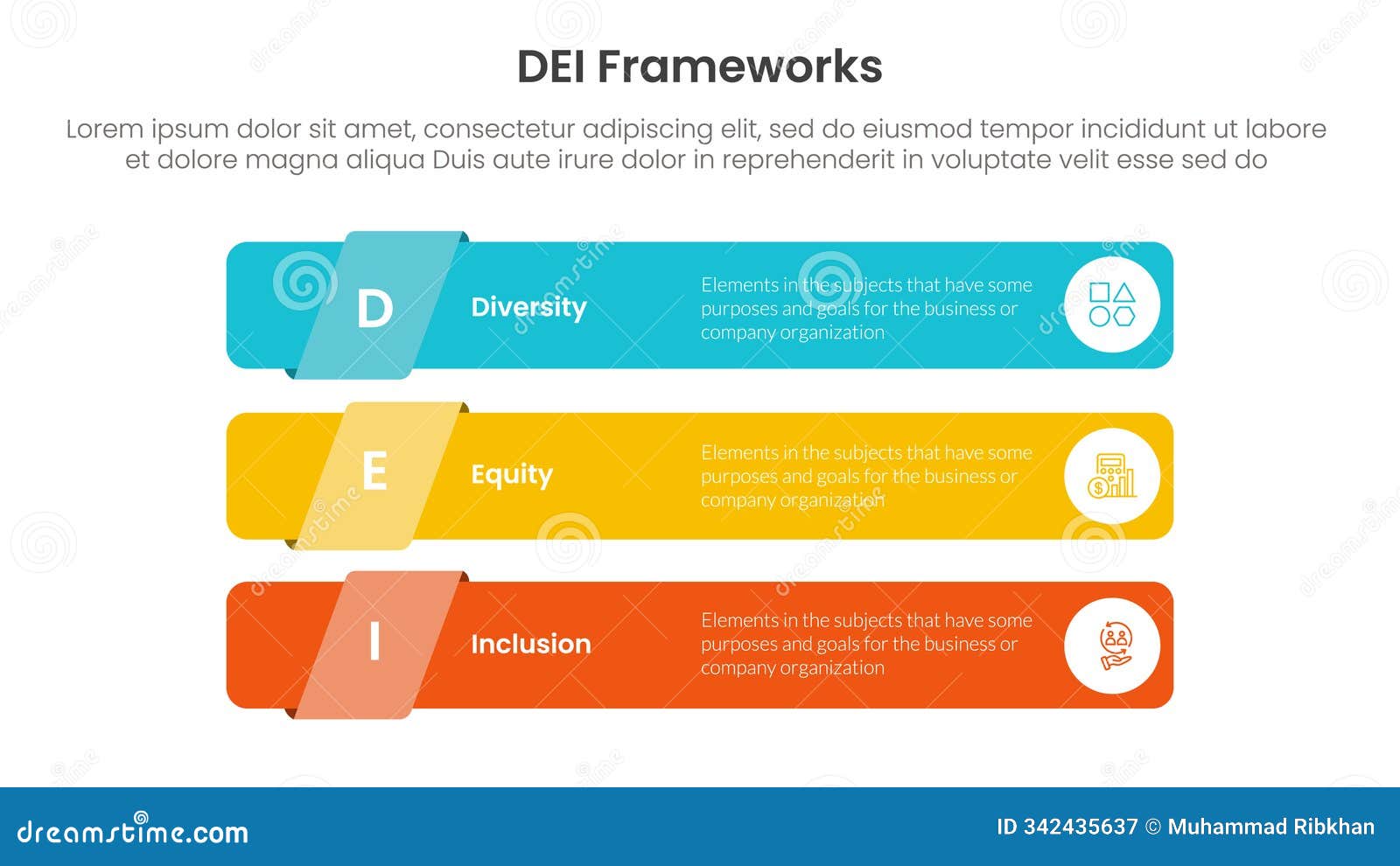 DEI Frameworks

Lorem ipsum dolor sit amet, consectetur adipiscing elit, sed do eiusmod tempor incididunt ut labore et dolore magna aliqua Duis aute irure dolor in reprehenderit in voluptate velit esse sed do

D

Diversity

Elements in the subjects that have some purposes and goals for the business or company organization

E

Equity

Elements in the subjects that have some purposes and goals for the business or company organization

I

Inclusion

Elements in the subjects that have some purposes and goals for the business or company organization

dreamstime.com

ID 342435637 © Muhammad Ribkhan